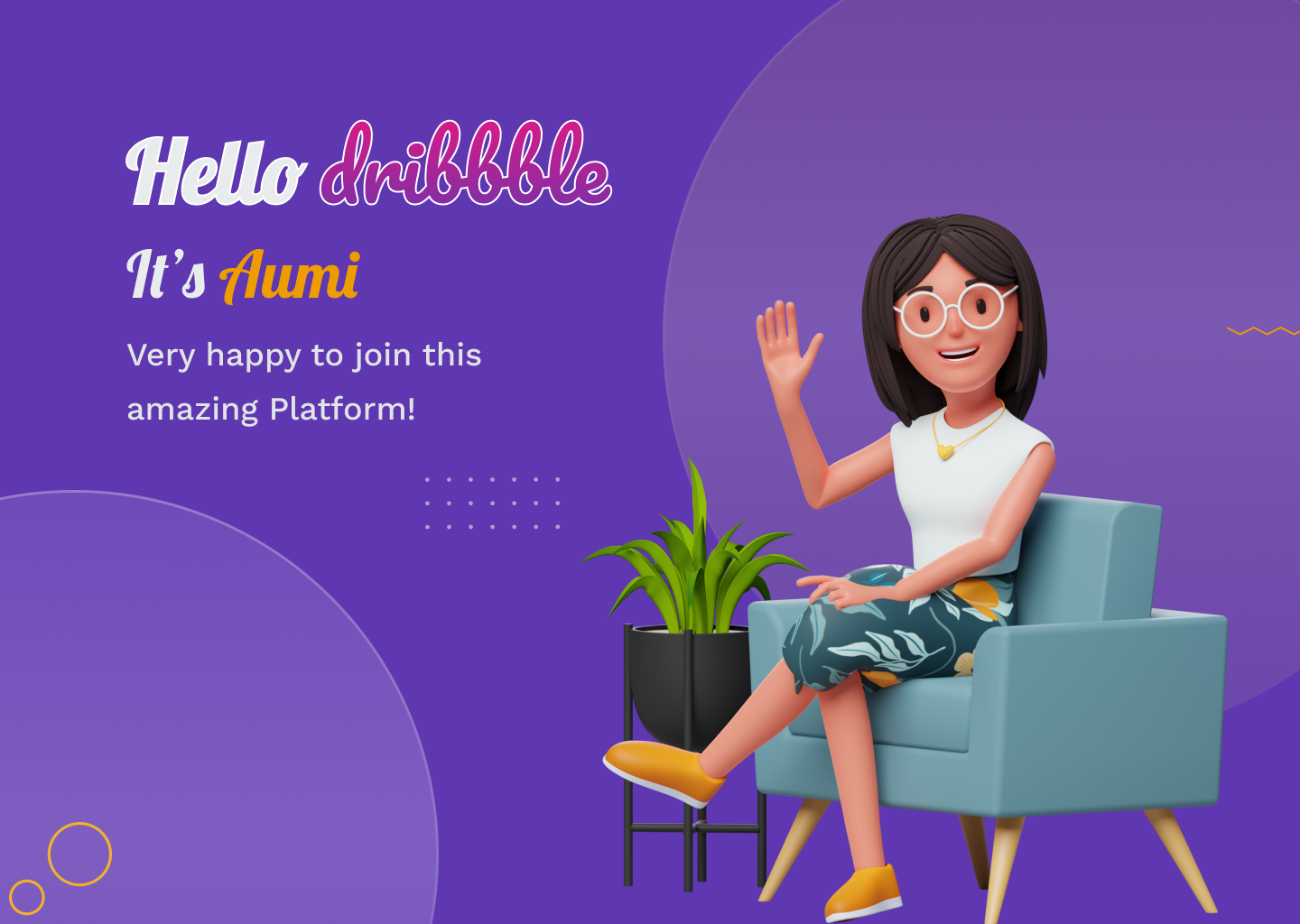 Hello dribbble

It's Aumi

Very happy to join this amazing Platform!